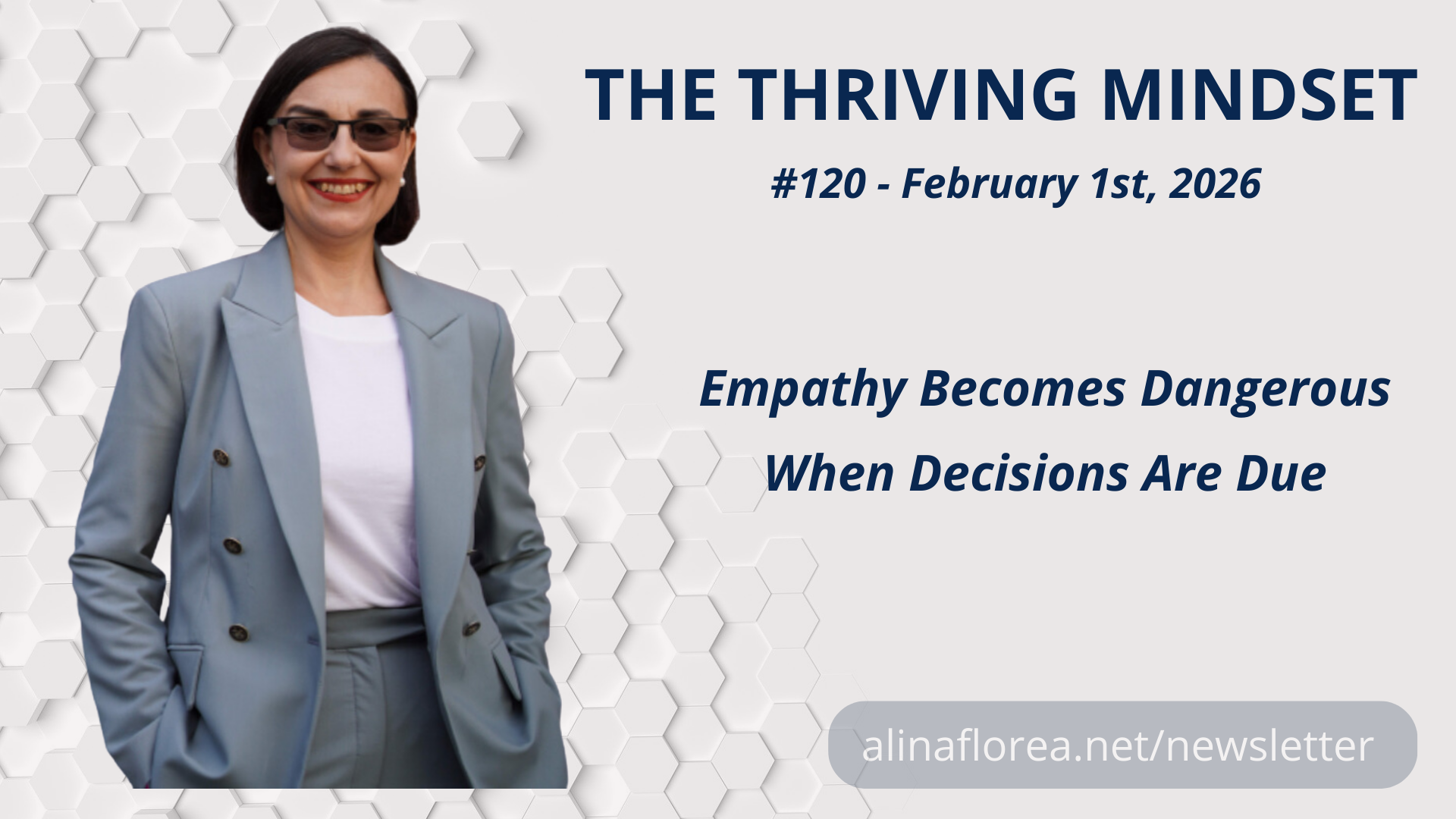 THE THRIVING MINDSET

#120 - February 1st, 2026

Empathy Becomes Dangerous When Decisions Are Due

alinaflorea.net/newsletter